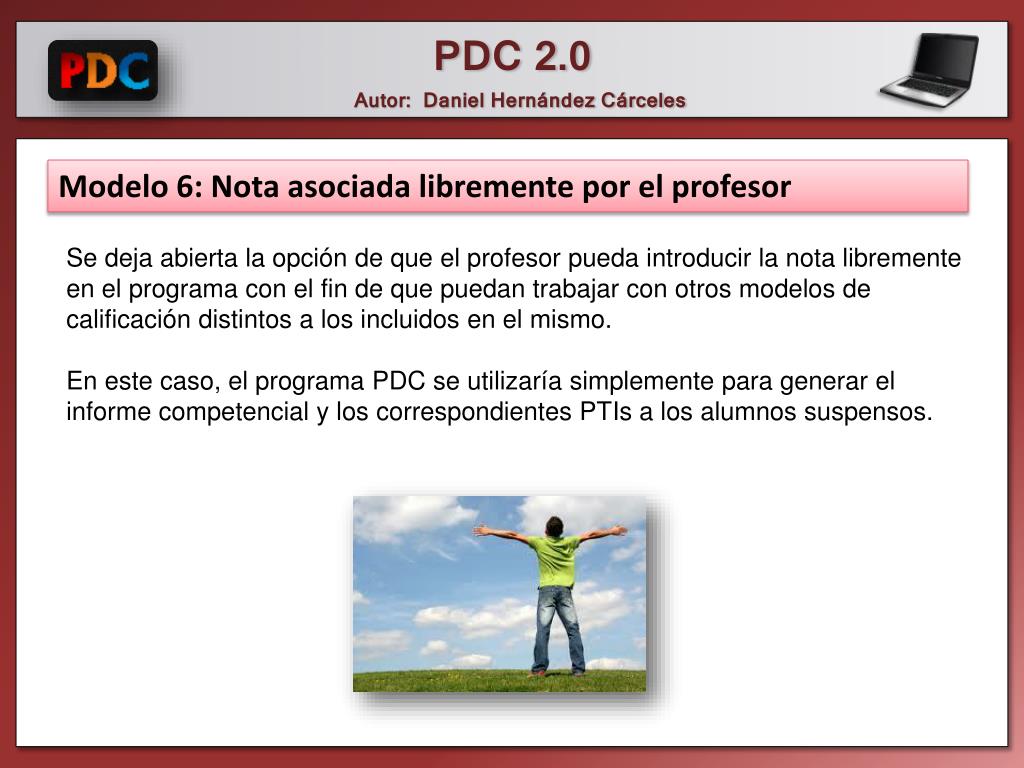 PDC

PDC 2.0

Autor: Daniel Hernández Cárceles

Modelo 6: Nota asociada libremente por el profesor

Se deja abierta la opción de que el profesor pueda introducir la nota libremente en el programa con el fin de que puedan trabajar con otros modelos de calificación distintos a los incluidos en el mismo.

En este caso, el programa PDC se utilizaría simplemente para generar el informe competencial y los correspondientes PTIs a los alumnos suspensos.